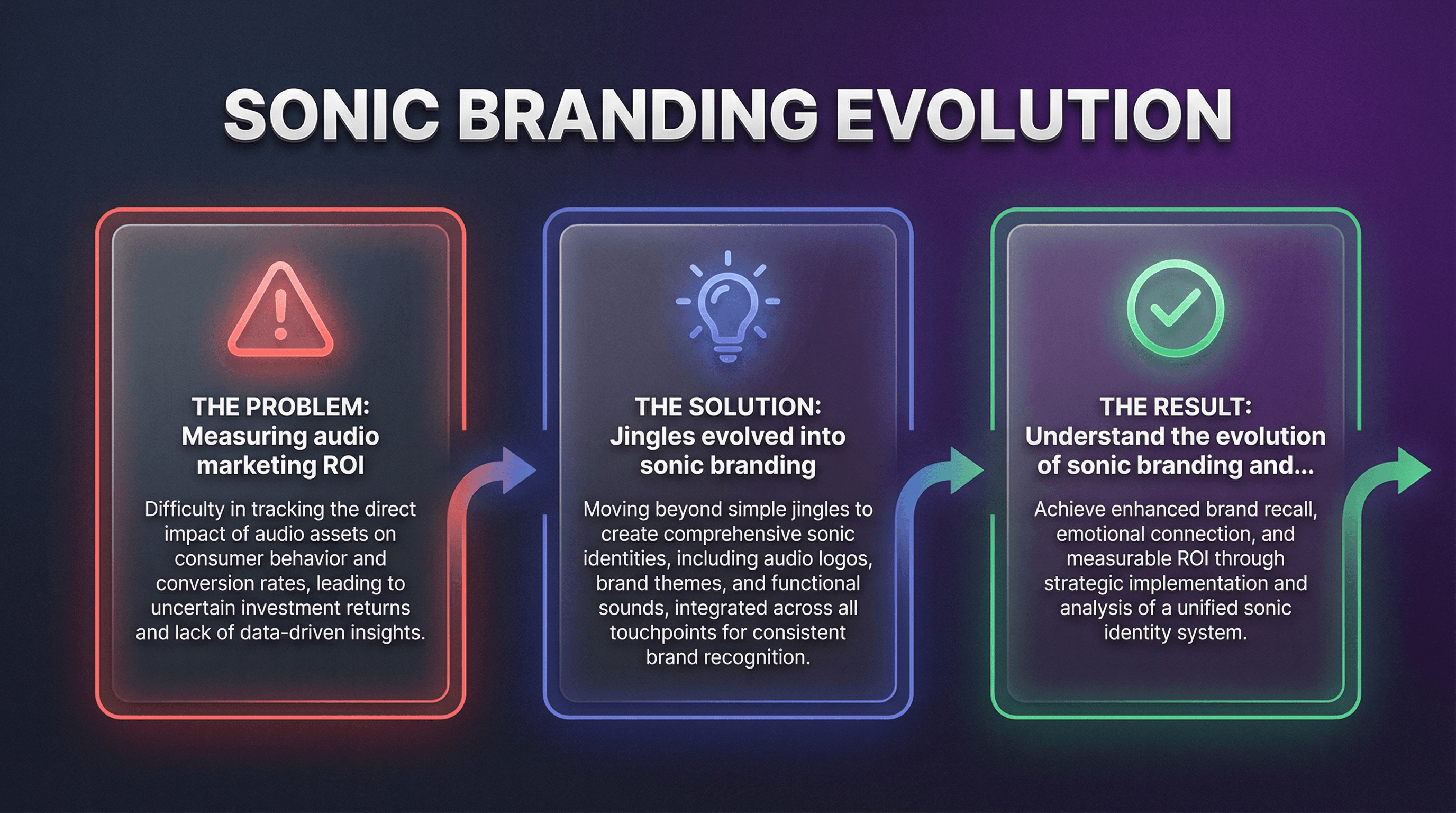 SONIC BRANDING EVOLUTION

THE PROBLEM:
Measuring audio marketing ROI

Difficulty in tracking the direct impact of audio assets on consumer behavior and conversion rates, leading to uncertain investment returns and lack of data-driven insights.

THE SOLUTION:
Jingles evolved into sonic branding

Moving beyond simple jingles to create comprehensive sonic identities, including audio logos, brand themes, and functional sounds, integrated across all touchpoints for consistent brand recognition.

THE RESULT:
Understand the evolution of sonic branding and...

Achieve enhanced brand recall, emotional connection, and measurable ROI through strategic implementation and analysis of a unified sonic identity system.